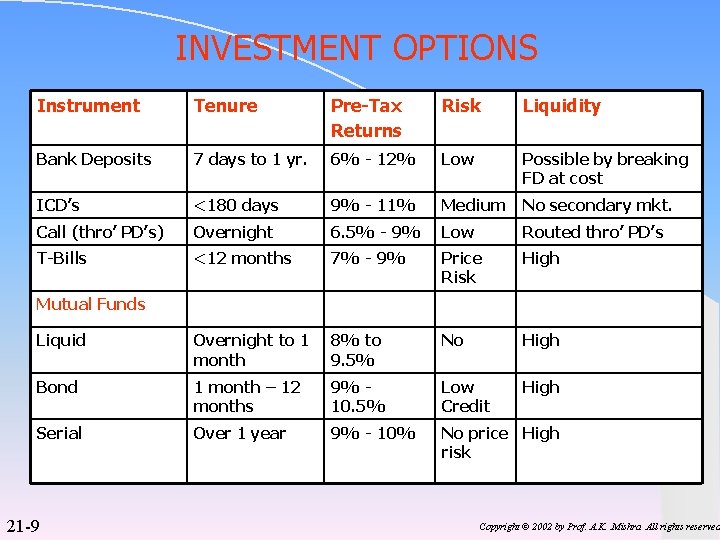 INVESTMENT OPTIONS

| Instrument | Tenure | Pre-Tax Returns | Risk | Liquidity |
|---|---|---|---|---|
| Bank Deposits | 7 days to 1 yr. | 6% - 12% | Low | Possible by breaking FD at cost |
| ICD's | <180 days | 9% - 11% | Medium | No secondary mkt. |
| Call (thro' PD's) | Overnight | 6.5% - 9% | Low | Routed thro' PD's |
| T-Bills | <12 months | 7% - 9% | Price Risk | High |
| Mutual Funds | | | | |
| Liquid | Overnight to 1 month | 8% to 9.5% | No | High |
| Bond | 1 month – 12 months | 9% - 10.5% | Low Credit | High |
| Serial | Over 1 year | 9% - 10% | No price risk | High |

21-9

Copyright © 2002 by Prof. A.K. Mishra. All rights reserved